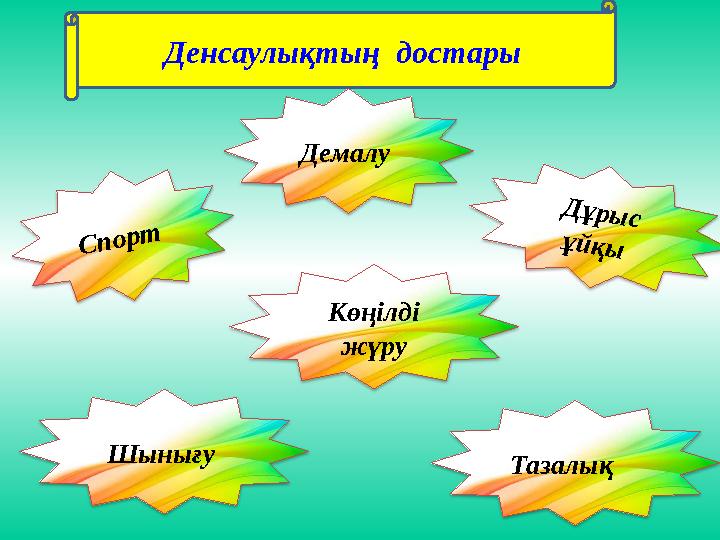 Денсаулықтың достары

Демалу

Спорт

Дұрыс ұйқы

Көңілді жүру

Шынығу

Тазалық